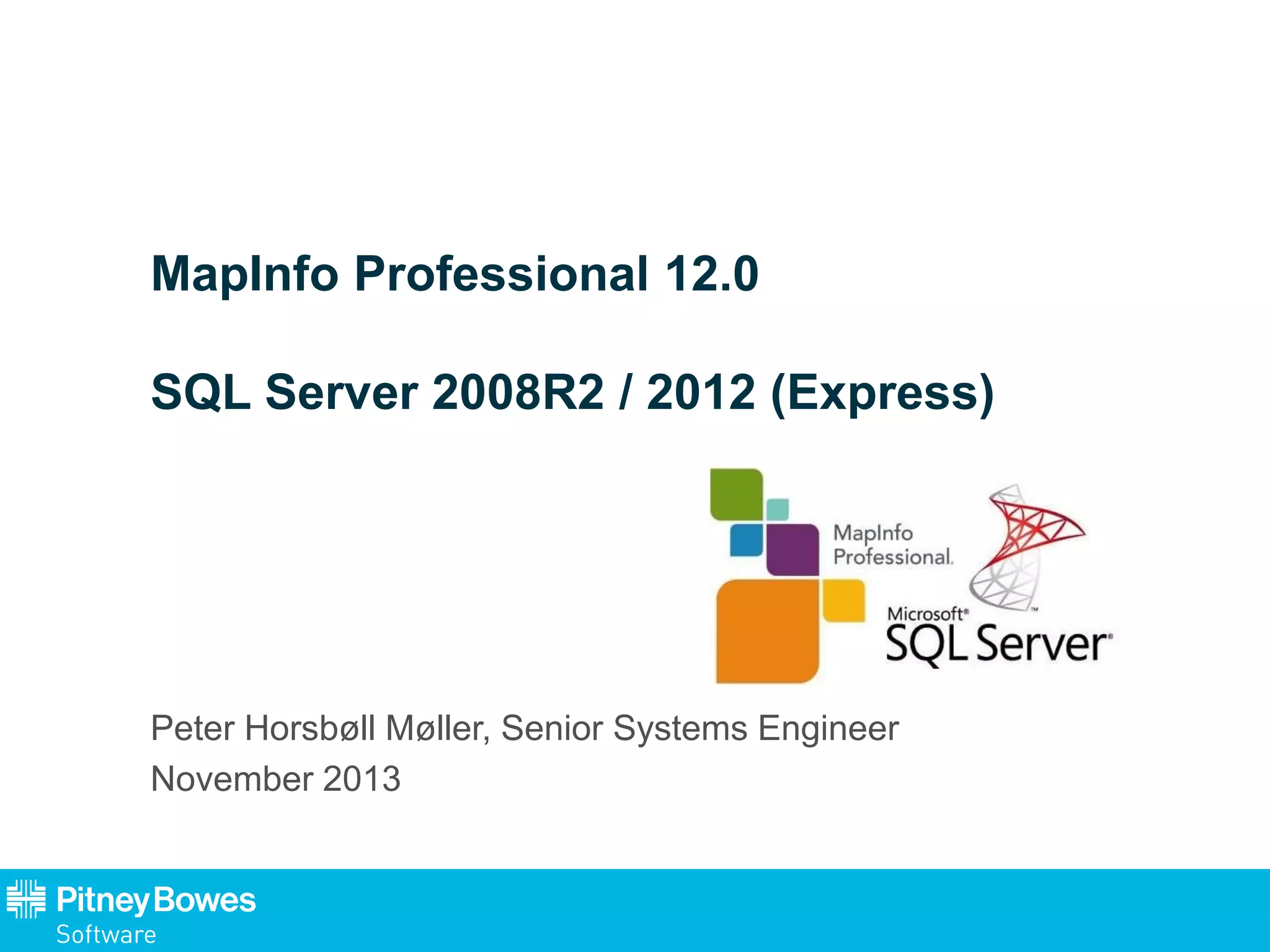 MapInfo Professional 12.0

SQL Server 2008R2 / 2012 (Express)

MapInfo Professional.

Microsoft® SQL Server®

Peter Horsbøll Møller, Senior Systems Engineer
November 2013

Pitney Bowes
Software